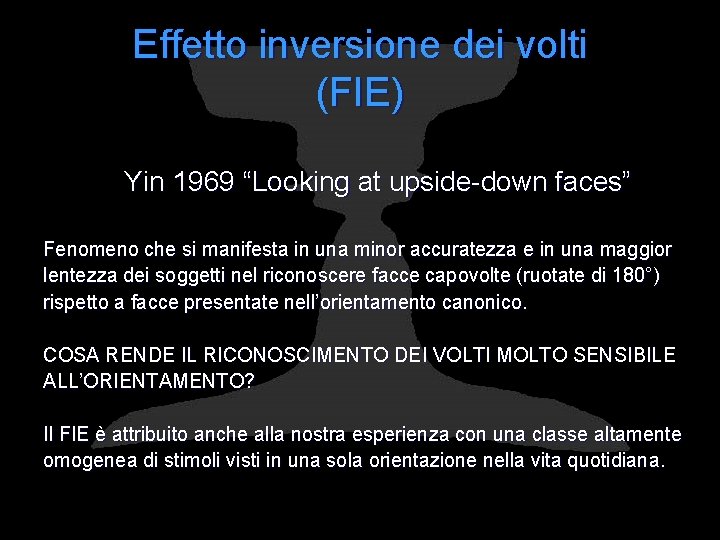 Effetto inversione dei volti (FIE)

Yin 1969 “Looking at upside-down faces”

Fenomeno che si manifesta in una minor accuratezza e in una maggior lentezza dei soggetti nel riconoscere facce capovolte (ruotate di 180°) rispetto a facce presentate nell’orientamento canonico.

COSA RENDE IL RICONOSCIMENTO DEI VOLTI MOLTO SENSIBILE ALL’ORIENTAMENTO?

Il FIE è attribuito anche alla nostra esperienza con una classe altamente omogenea di stimoli visti in una sola orientazione nella vita quotidiana.